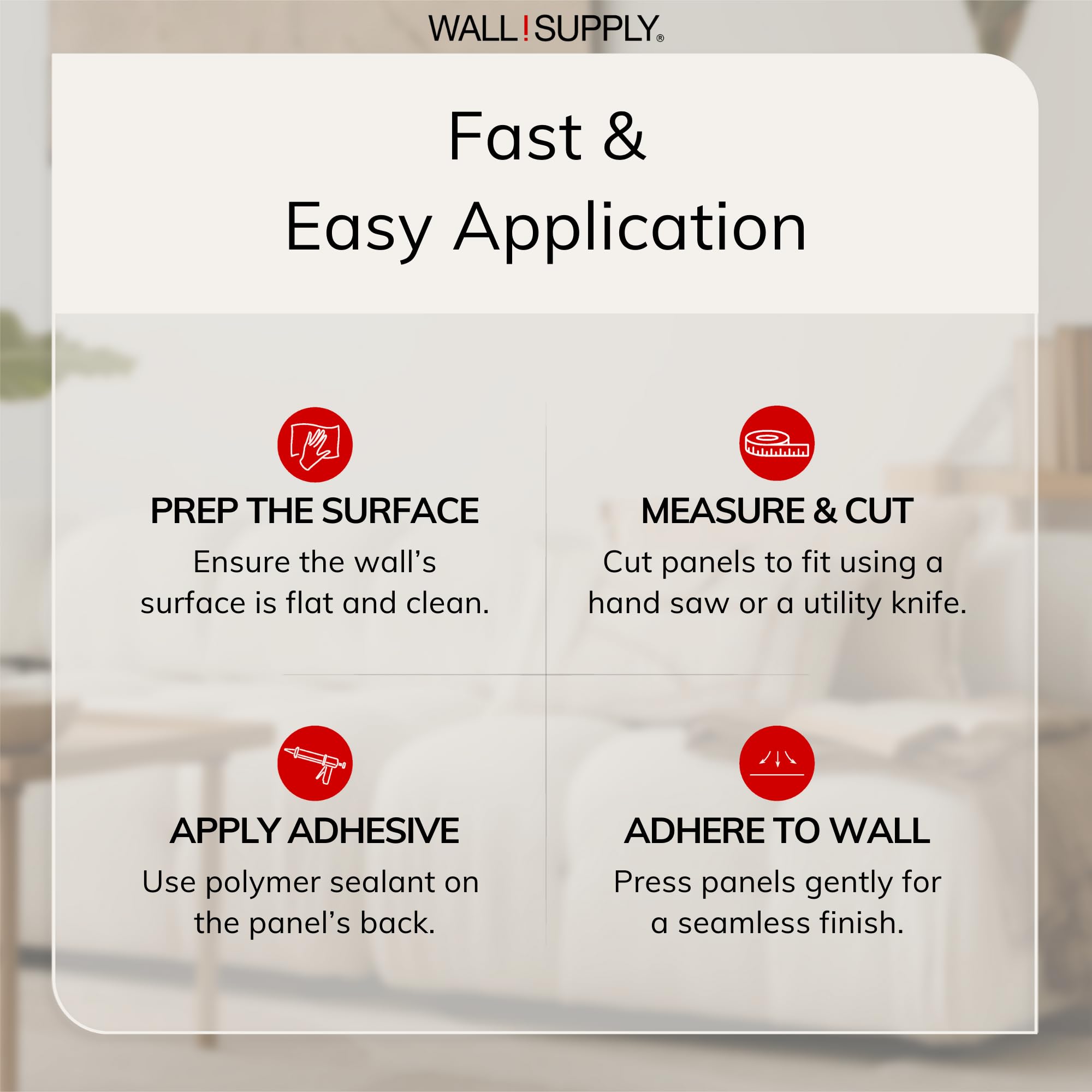 WALL!SUPPLY®

Fast & Easy Application

PREP THE SURFACE

Ensure the wall's surface is flat and clean.

MEASURE & CUT

Cut panels to fit using a hand saw or a utility knife.

APPLY ADHESIVE

Use polymer sealant on the panel's back.

ADHERE TO WALL

Press panels gently for a seamless finish.